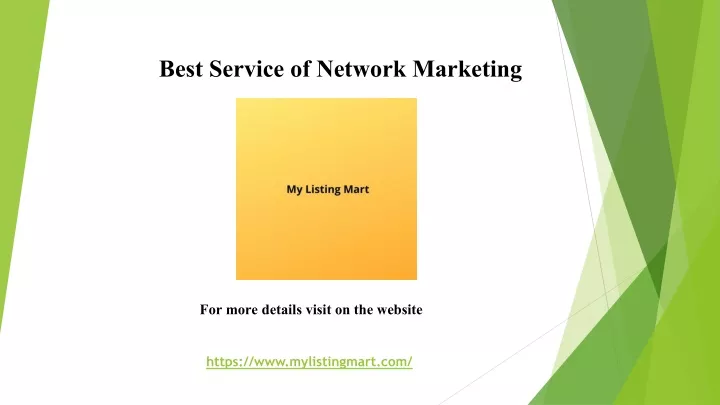 Best Service of Network Marketing

My Listing Mart

For more details visit on the website

https://www.mylistingmart.com/